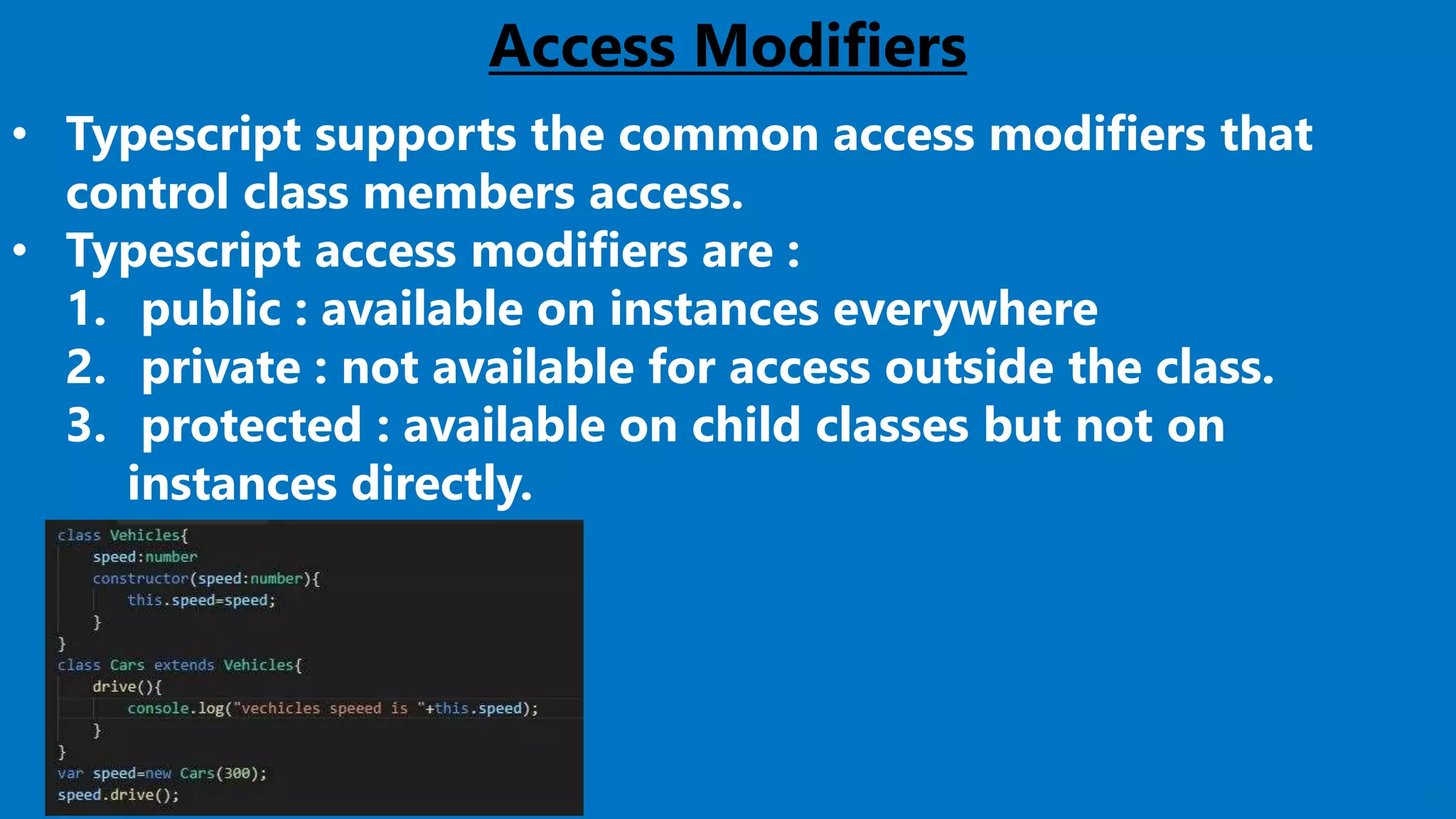 Access Modifiers

• Typescript supports the common access modifiers that control class members access.
• Typescript access modifiers are :
1. public : available on instances everywhere
2. private : not available for access outside the class.
3. protected : available on child classes but not on instances directly.

class Vehicles{
    speed:number
    constructor(speed:number){
        this.speed=speed;
    }
}
class Cars extends Vehicles{
    drive(){
        console.log("vechicles speeed is "+this.speed);
    }
}
var speed=new Cars(300);
speed.drive();